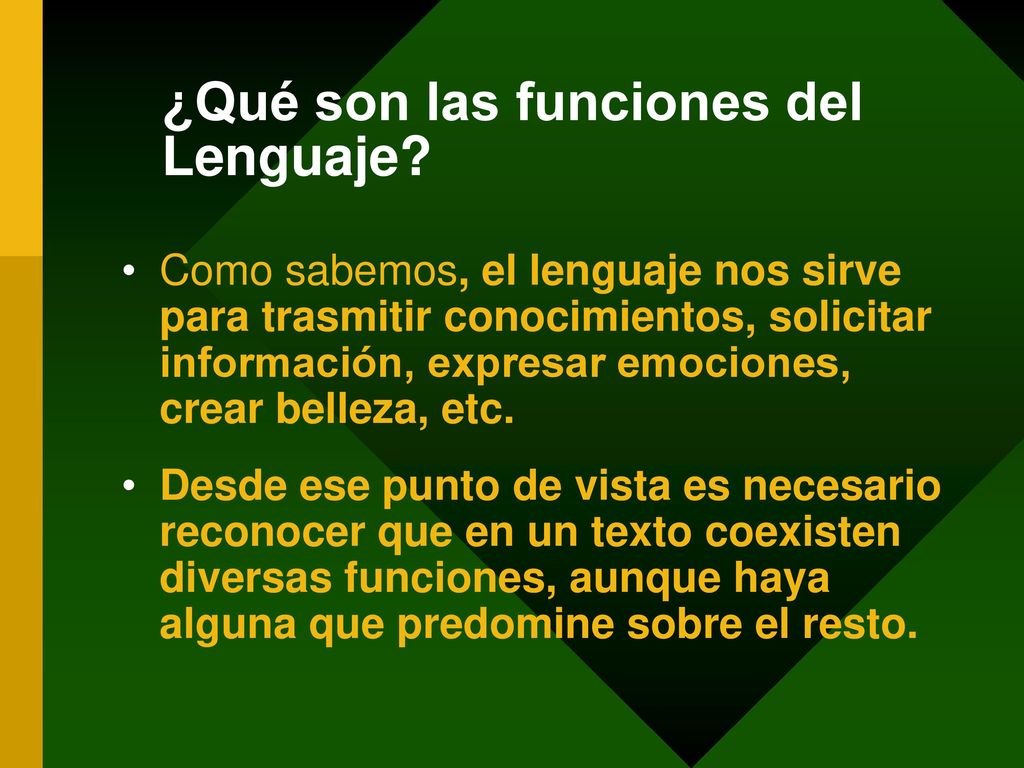 ¿Qué son las funciones del Lenguaje?

• Como sabemos, el lenguaje nos sirve para trasmitir conocimientos, solicitar información, expresar emociones, crear belleza, etc.

• Desde ese punto de vista es necesario reconocer que en un texto coexisten diversas funciones, aunque haya alguna que predomine sobre el resto.